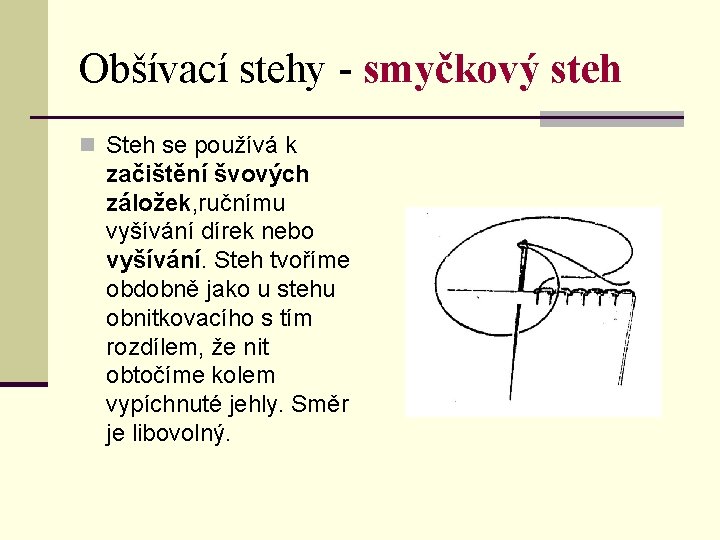 Obšívací stehy - smyčkový steh

Steh se používá k začištění švových záložek,ručnímu vyšívání dírek nebo vyšívání. Steh tvoříme obdobně jako u stehu obnitkovacího s tím rozdílem, že nit obtočíme kolem vypíchnuté jehly. Směr je libovolný.